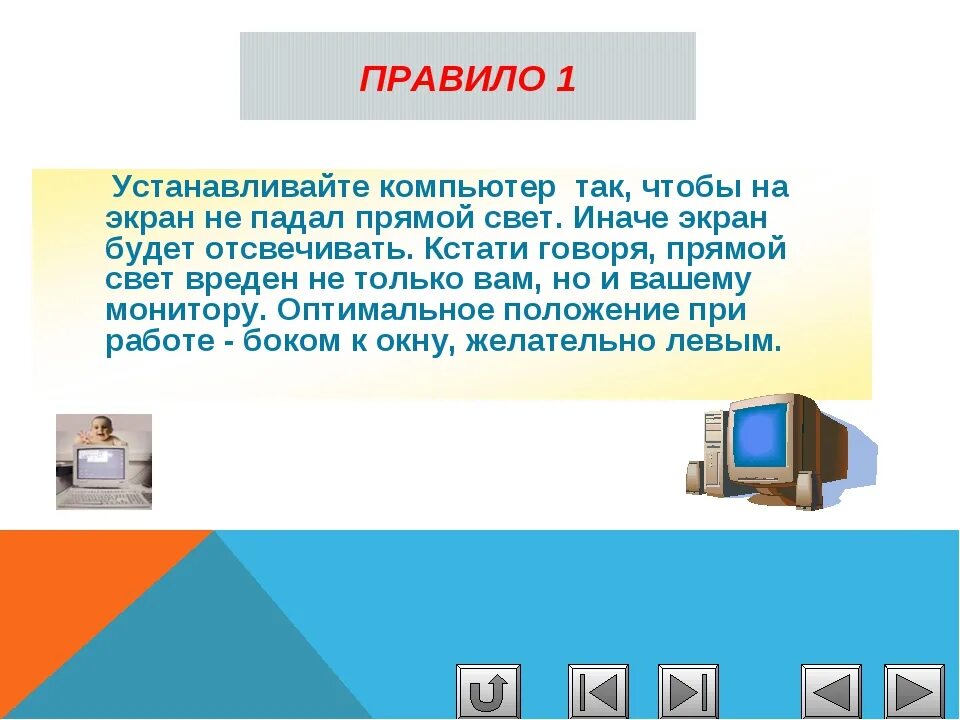 ПРАВИЛО 1

Устанавливайте компьютер так, чтобы на экран не падал прямой свет. Иначе экран будет отсвечивать. Кстати говоря, прямой свет вреден не только вам, но и вашему монитору. Оптимальное положение при работе - боком к окну, желательно левым.